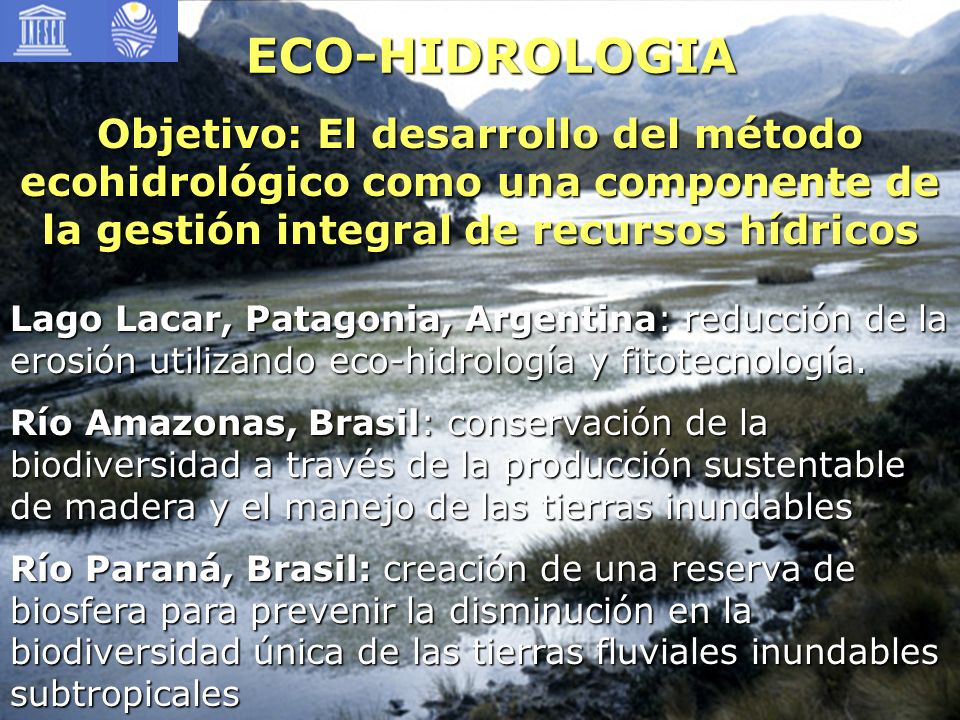 UNESCO

ECO-HIDROLOGIA

Objetivo: El desarrollo del método ecohidrológico como una componente de la gestión integral de recursos hídricos

Lago Lacar, Patagonia, Argentina: reducción de la erosión utilizando eco-hidrología y fitotecnología.

Río Amazonas, Brasil: conservación de la biodiversidad a través de la producción sustentable de madera y el manejo de las tierras inundables

Río Paraná, Brasil: creación de una reserva de biosfera para prevenir la disminución en la biodiversidad única de las tierras fluviales inundables subtropicales